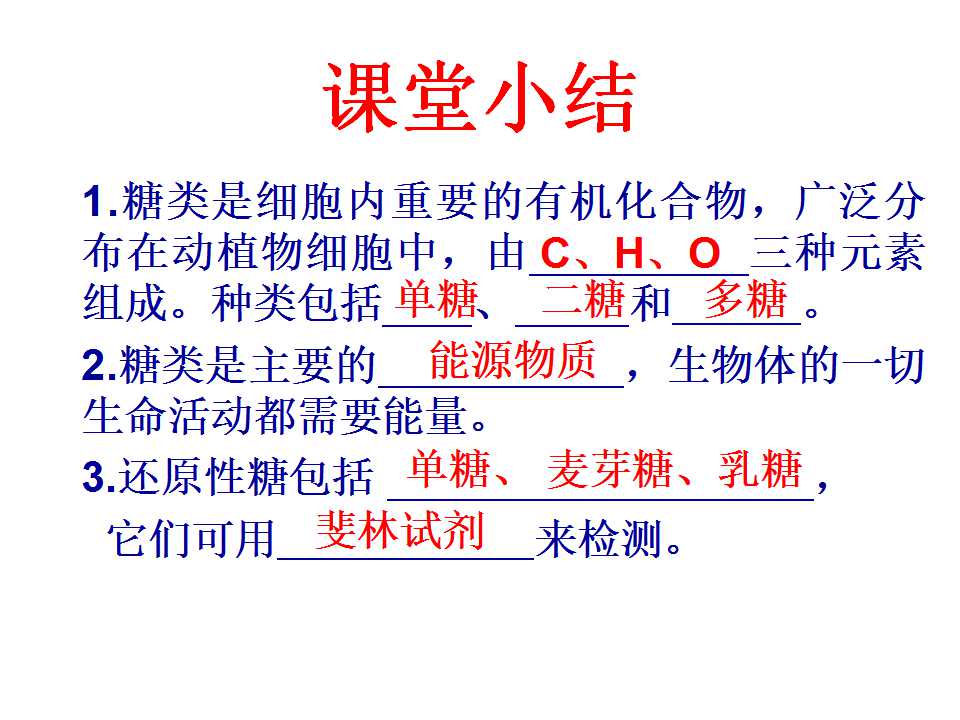 课堂小结

1.糖类是细胞内重要的有机化合物，广泛分布在动植物细胞中，由C、H、O三种元素组成。种类包括单糖、二糖和多糖。

2.糖类是主要的能源物质，生物体的一切生命活动都需要能量。

3.还原性糖包括单糖、麦芽糖、乳糖，它们可用斐林试剂来检测。